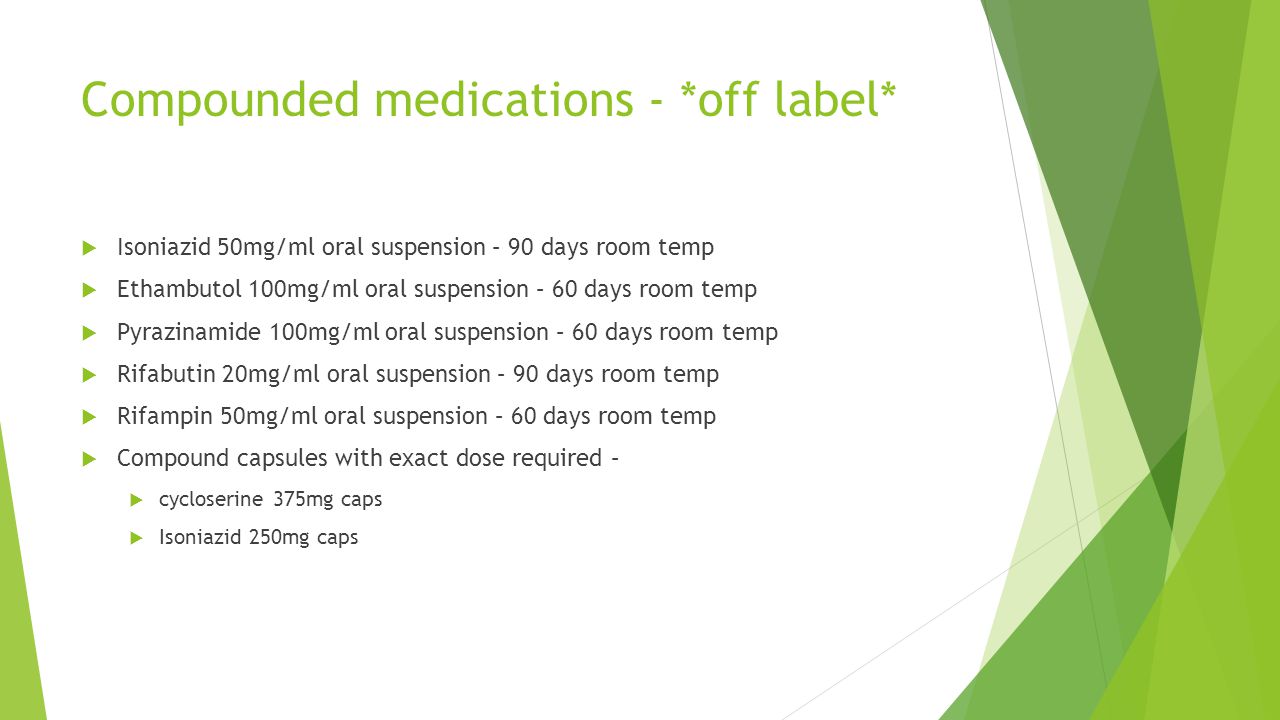 Compounded medications - *off label*

Isoniazid 50mg/ml oral suspension – 90 days room temp

Ethambutol 100mg/ml oral suspension – 60 days room temp

Pyrazinamide 100mg/ml oral suspension – 60 days room temp

Rifabutin 20mg/ml oral suspension – 90 days room temp

Rifampin 50mg/ml oral suspension – 60 days room temp

Compound capsules with exact dose required –

cycloserine 375mg caps

Isoniazid 250mg caps